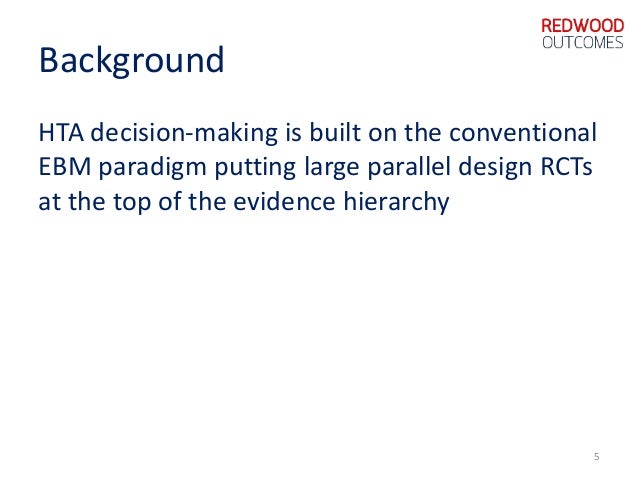 REDWOOD
OUTCOMES

Background

HTA decision-making is built on the conventional EBM paradigm putting large parallel design RCTs at the top of the evidence hierarchy

5